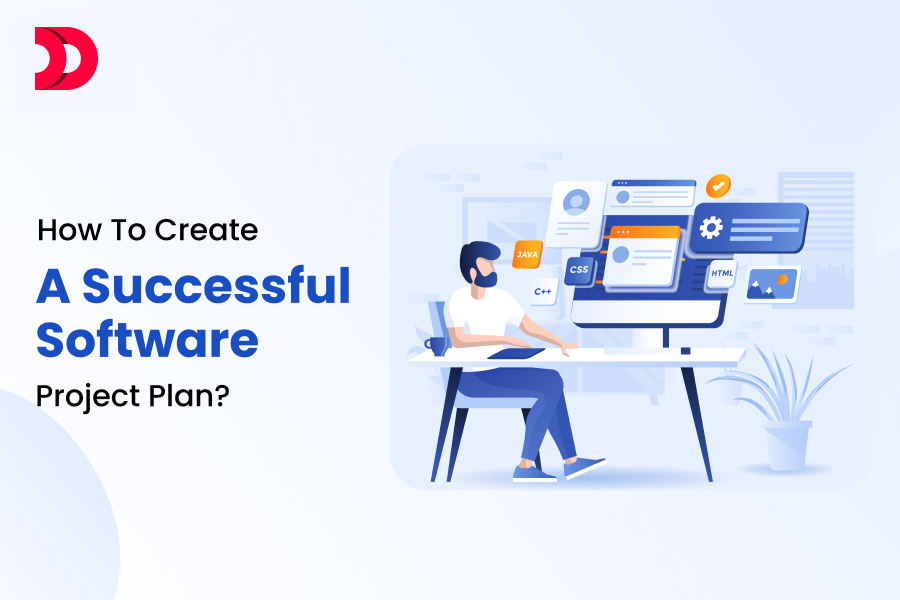 How To Create
A Successful Software
Project Plan?

JAVA
CSS
C++
HTML